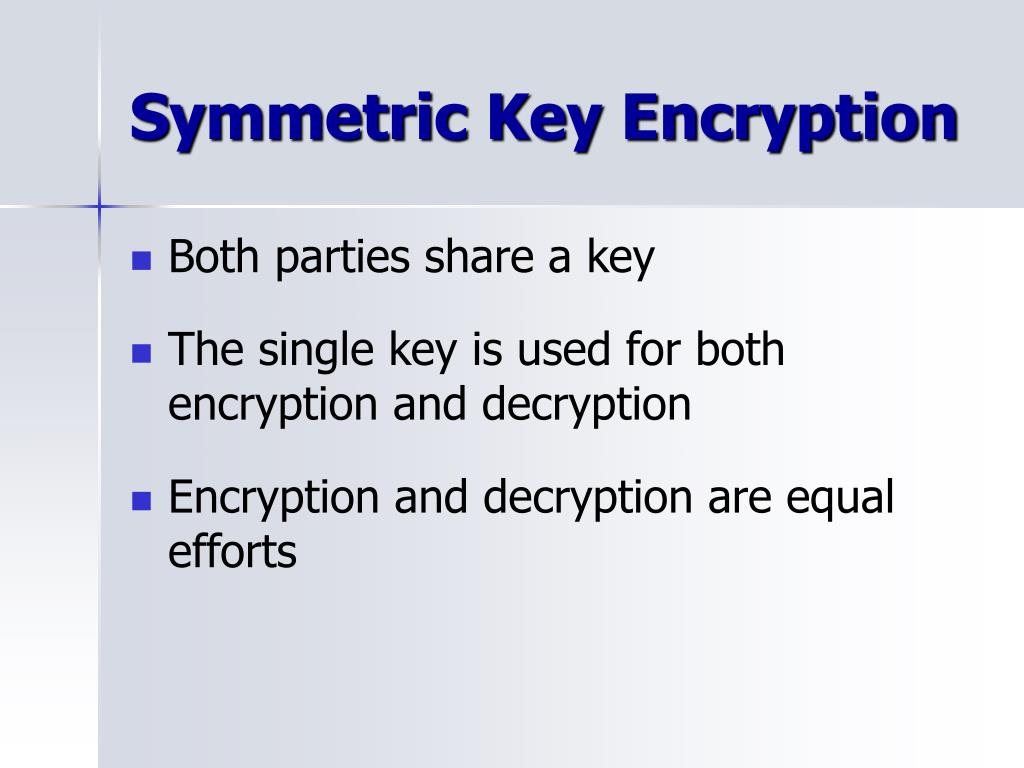 Symmetric Key Encryption

- Both parties share a key
- The single key is used for both encryption and decryption
- Encryption and decryption are equal efforts